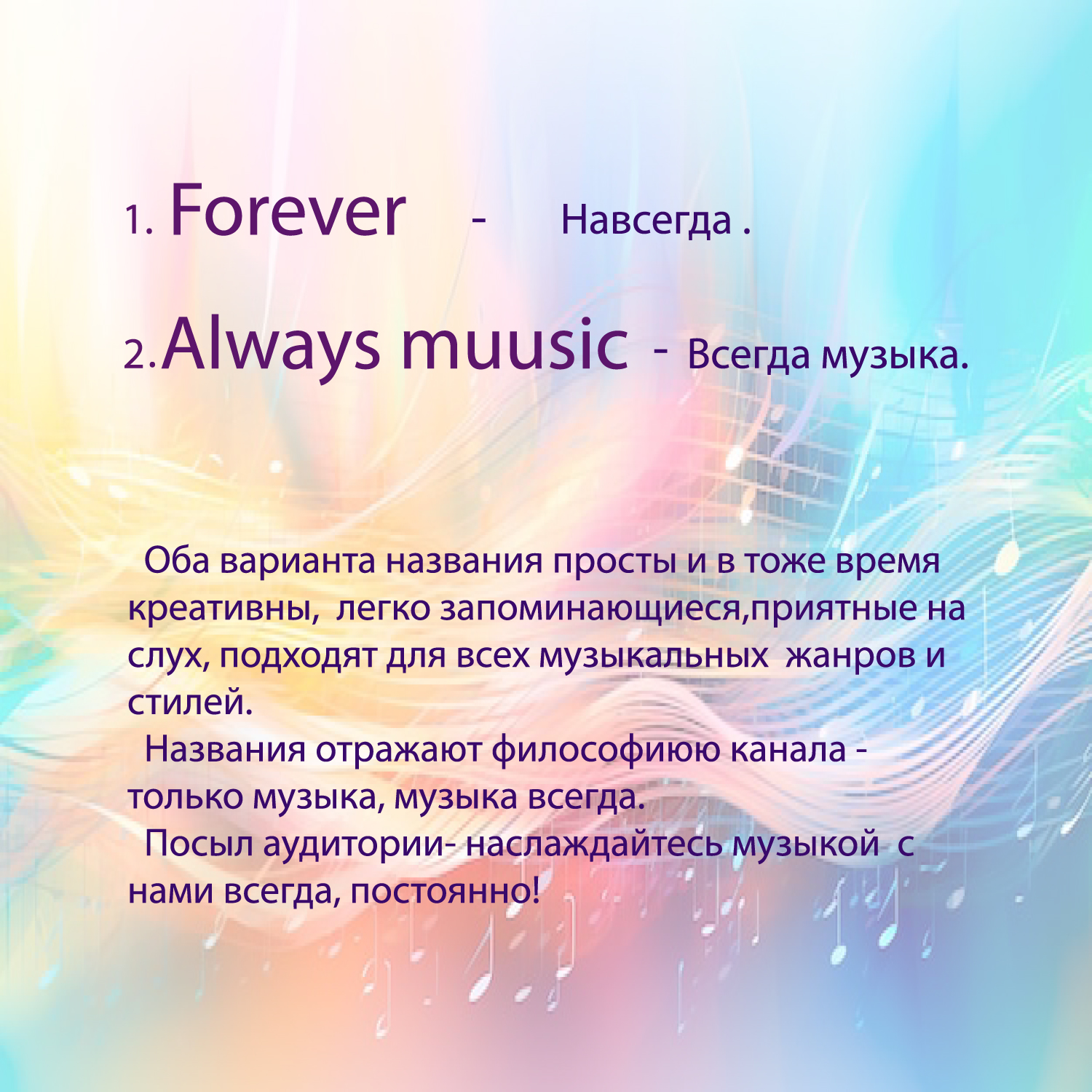 1. Forever - Навсегда .

2. Always muusic - Всегда музыка.

Оба варианта названия просты и в тоже время креативны, легко запоминающиеся,приятные на слух, подходят для всех музыкальных жанров и стилей.

Названия отражают философиюю канала - только музыка, музыка всегда.

Посыл аудитории- наслаждайтесь музыкой с нами всегда, постоянно!